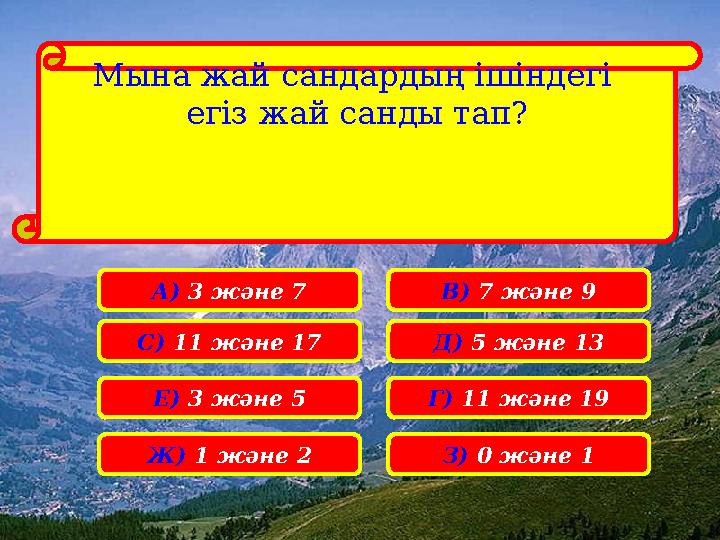 Мына жай сандардың ішіндегі егіз жай санды тап?

А) 3 және 7

В) 7 және 9

С) 11 және 17

Д) 5 және 13

Е) 3 және 5

Г) 11 және 19

Ж) 1 және 2

З) 0 және 1